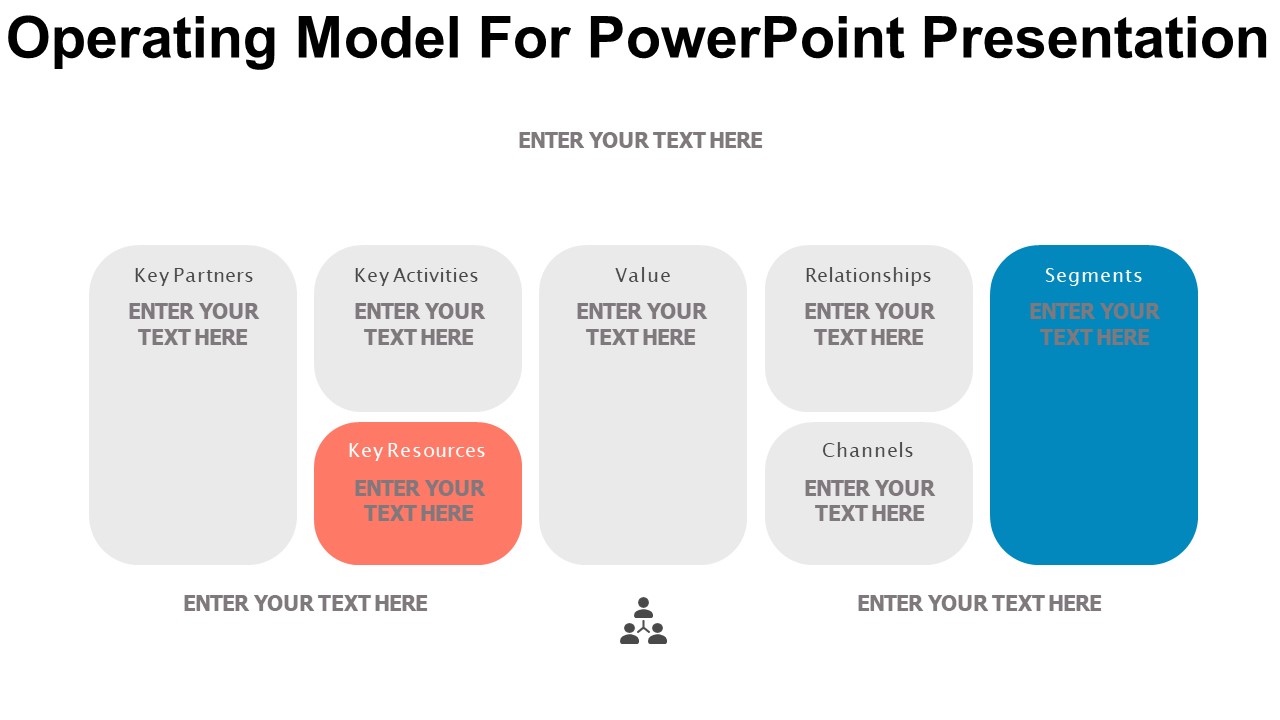 Operating Model For PowerPoint Presentation

ENTER YOUR TEXT HERE

Key Partners
ENTER YOUR TEXT HERE

Key Activities
ENTER YOUR TEXT HERE

Key Resources
ENTER YOUR TEXT HERE

Value
ENTER YOUR TEXT HERE

Relationships
ENTER YOUR TEXT HERE

Channels
ENTER YOUR TEXT HERE

Segments
ENTER YOUR TEXT HERE

ENTER YOUR TEXT HERE

ENTER YOUR TEXT HERE